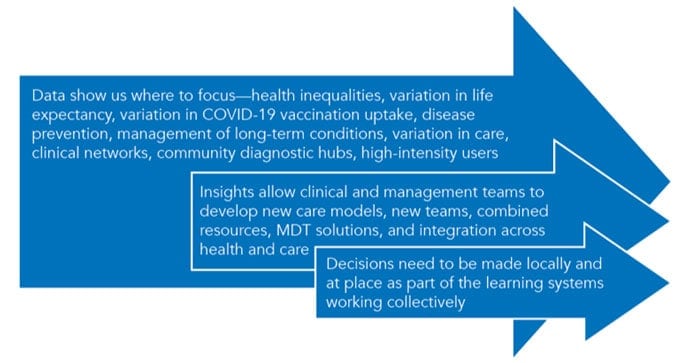 Data show us where to focus—health inequalities, variation in life expectancy, variation in COVID-19 vaccination uptake, disease prevention, management of long-term conditions, variation in care, clinical networks, community diagnostic hubs, high-intensity users

Insights allow clinical and management teams to develop new care models, new teams, combined resources, MDT solutions, and integration across health and care

Decisions need to be made locally and at place as part of the learning systems working collectively